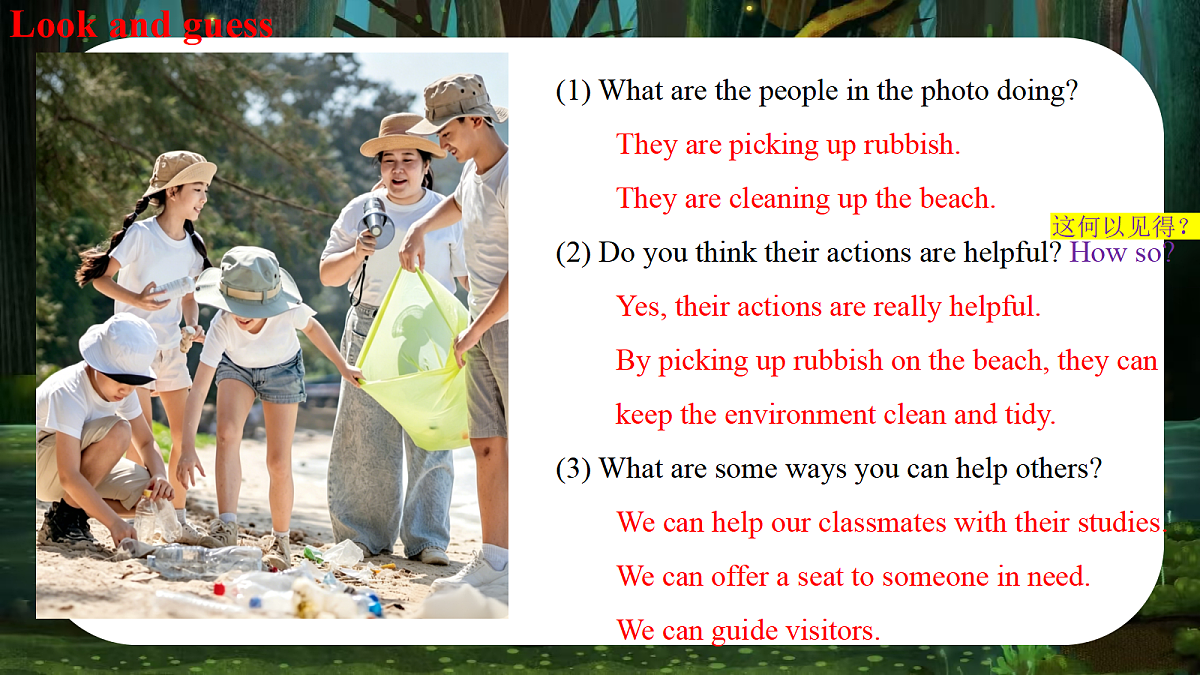 Look and guess

(1) What are the people in the photo doing?

They are picking up rubbish.

They are cleaning up the beach.

这何以见得？

(2) Do you think their actions are helpful? How so?

Yes, their actions are really helpful.

By picking up rubbish on the beach, they can keep the environment clean and tidy.

(3) What are some ways you can help others?

We can help our classmates with their studies.

We can offer a seat to someone in need.

We can guide visitors.